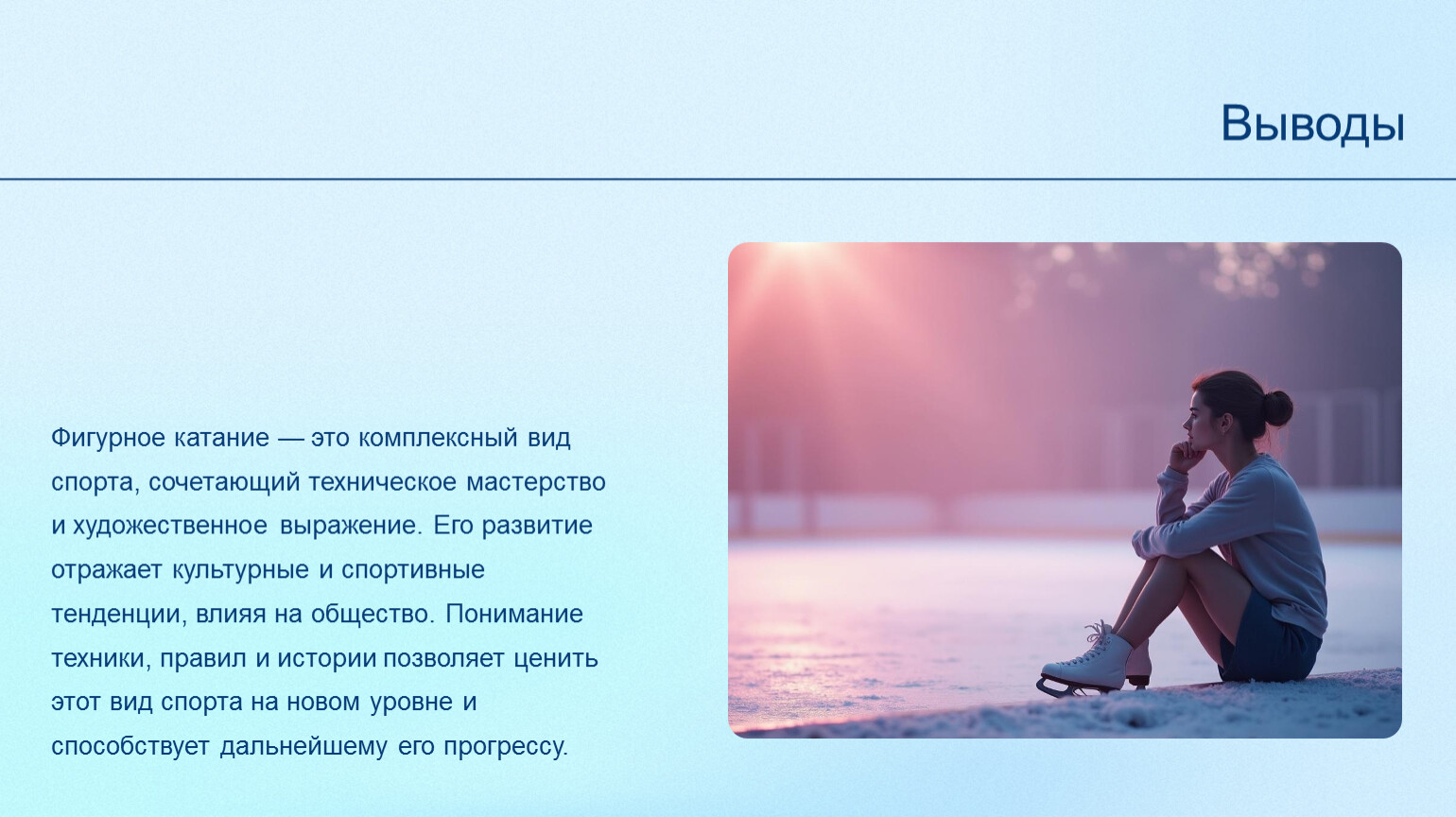 Выводы

Фигурное катание — это комплексный вид спорта, сочетающий техническое мастерство и художественное выражение. Его развитие отражает культурные и спортивные тенденции, влияя на общество. Понимание техники, правил и истории позволяет ценить этот вид спорта на новом уровне и способствует дальнейшему его прогрессу.